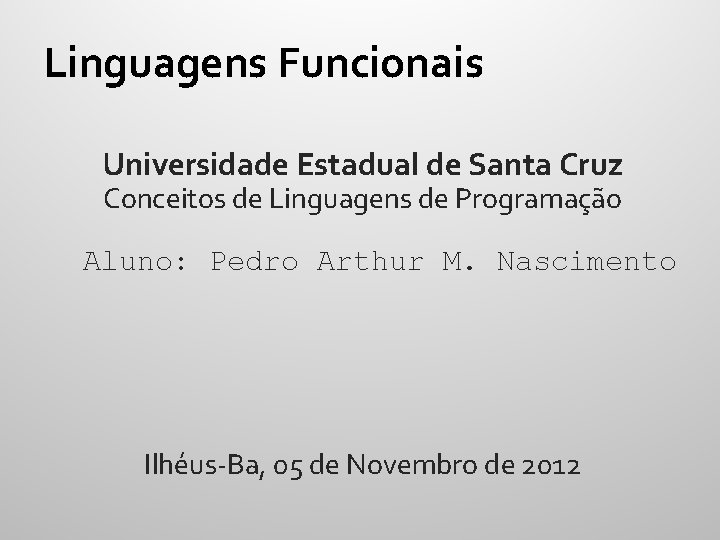 Linguagens Funcionais

Universidade Estadual de Santa Cruz
Conceitos de Linguagens de Programação

Aluno: Pedro Arthur M. Nascimento

Ilhéus-Ba, 05 de Novembro de 2012